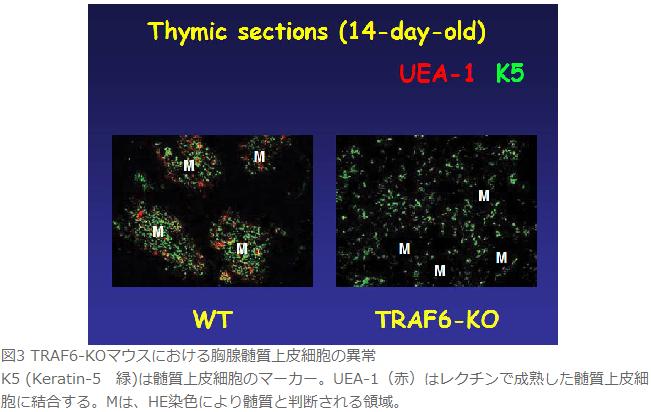 Thymic sections (14-day-old)

UEA-1 K5

M M M M

M M M M

WT TRAF6-KO

図3 TRAF6-KOマウスにおける胸腺髄質上皮細胞の異常

K5 (Keratin-5　緑)は髄質上皮細胞のマーカー。UEA-1（赤）はレクチンで成熟した髄質上皮細胞に結合する。Mは、HE染色により髄質と判断される領域。